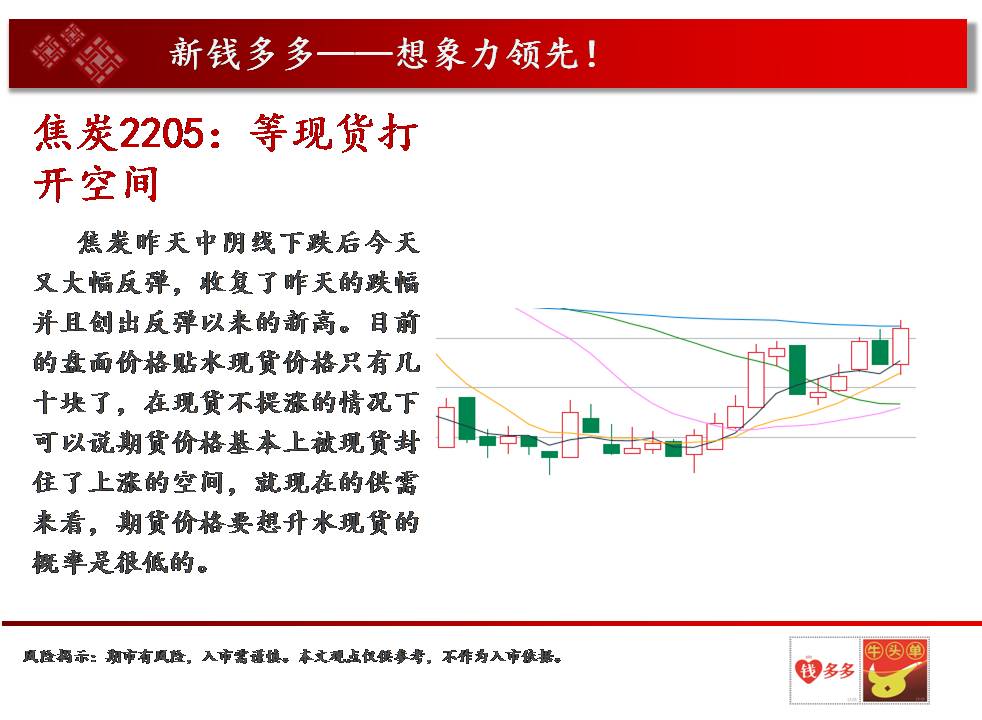 新钱多多——想象力领先！

焦炭2205：等现货打开空间

焦炭昨天中阴线下跌后今天又大幅反弹，收复了昨天的跌幅并且创出反弹以来的新高。目前的盘面价格贴水现货价格只有几十块了，在现货不提涨的情况下可以说期货价格基本上被现货封住了上涨的空间，就现在的供需来看，期货价格要想升水现货的概率是很低的。

风险揭示：期市有风险，入市需谨慎。本文观点仅供参考，不作为入市依据。

钱多多

牛头单